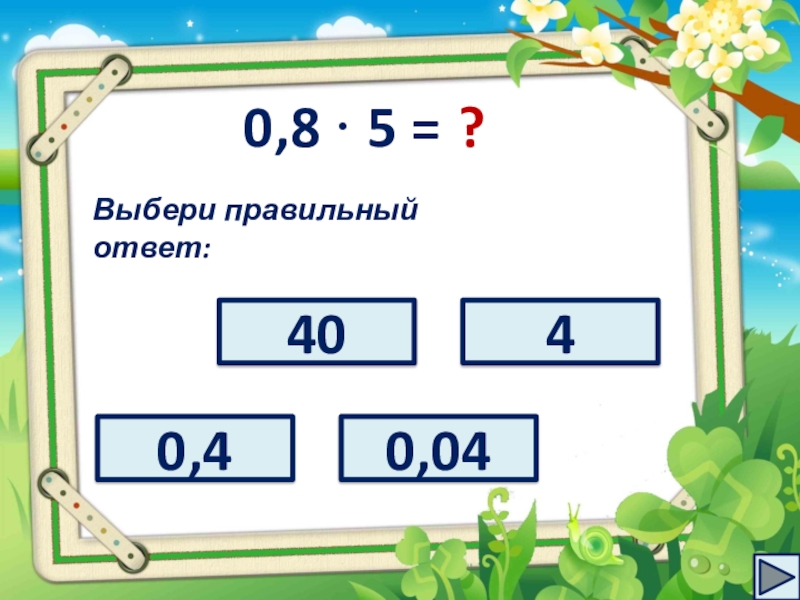 $0,8 \cdot 5 = ?$

Выбери правильный ответ:

40

4

0,4

0,04